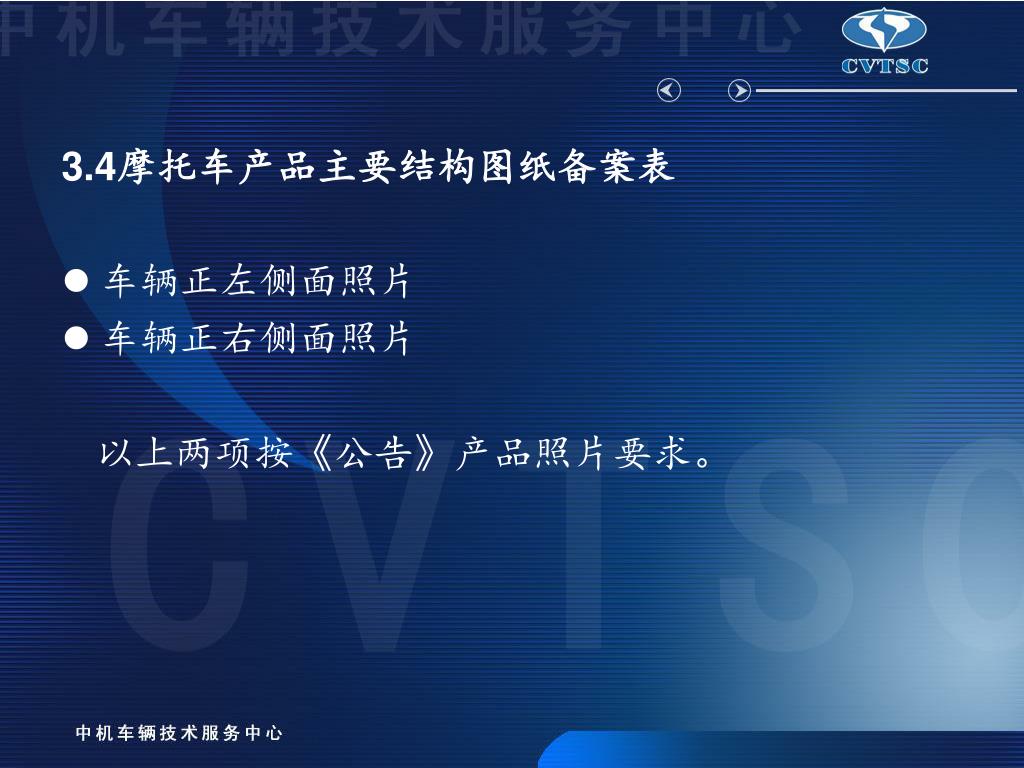 中机车辆技术服务中心

CVTSC

3.4摩托车产品主要结构图纸备案表

● 车辆正左侧面照片
● 车辆正右侧面照片

以上两项按《公告》产品照片要求。

CVTSC

中机车辆技术服务中心